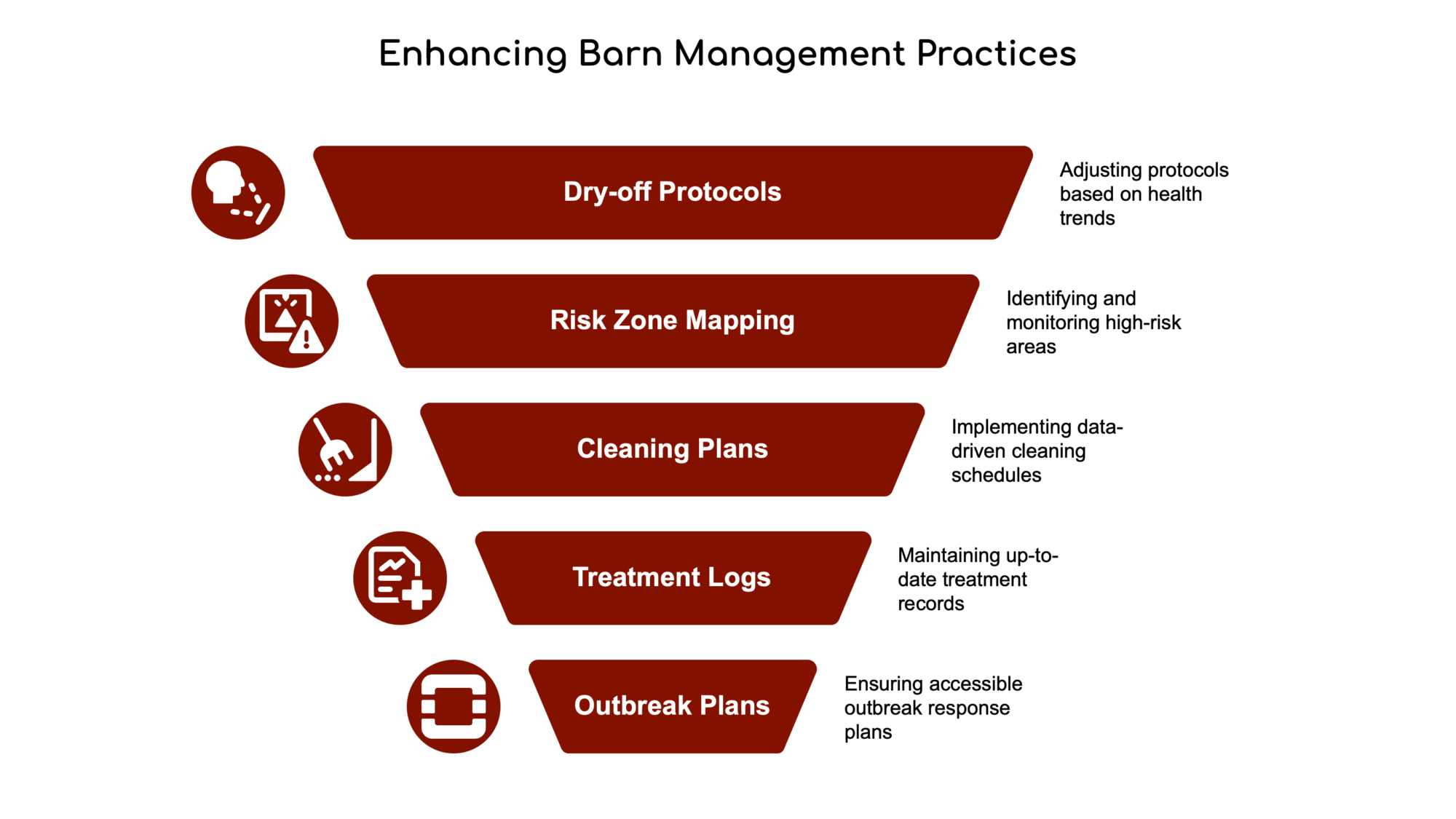 Enhancing Barn Management Practices

Dry-off Protocols

Adjusting protocols based on health trends

Risk Zone Mapping

Identifying and monitoring high-risk areas

Cleaning Plans

Implementing data-driven cleaning schedules

Treatment Logs

Maintaining up-to-date treatment records

Outbreak Plans

Ensuring accessible outbreak response plans